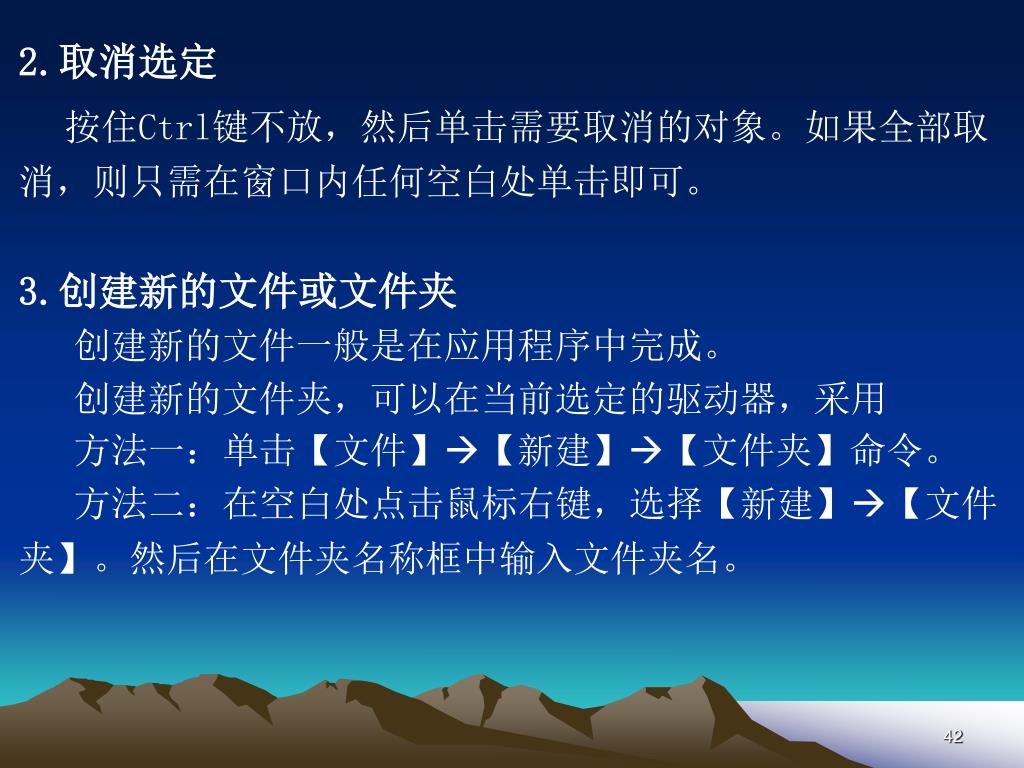 2.取消选定

按住Ctrl键不放，然后单击需要取消的对象。如果全部取消，则只需在窗口内任何空白处单击即可。

3.创建新的文件或文件夹

创建新的文件一般是在应用程序中完成。

创建新的文件夹，可以在当前选定的驱动器，采用

方法一：单击【文件】→【新建】→【文件夹】命令。

方法二：在空白处点击鼠标右键，选择【新建】→【文件夹】。然后在文件夹名称框中输入文件夹名。

42